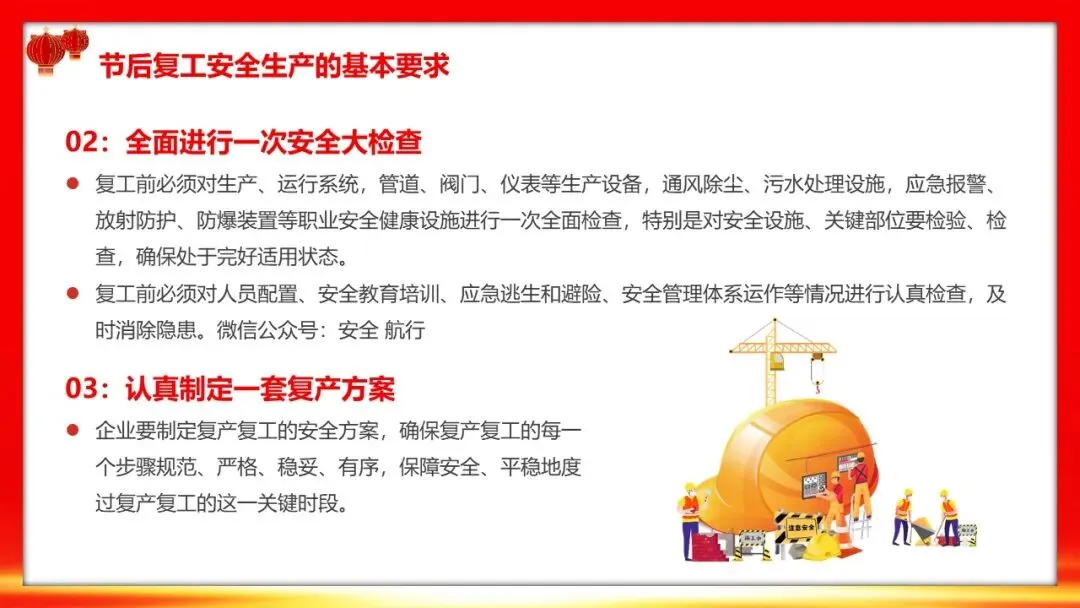 节后复工安全生产的基本要求

02：全面进行一次安全大检查

● 复工前必须对生产、运行系统，管道、阀门、仪表等生产设备，通风除尘、污水处理设施，应急报警、放射防护、防爆装置等职业安全健康设施进行一次全面检查，特别是对安全设施、关键部位要检验、检查，确保处于完好适用状态。

● 复工前必须对人员配置、安全教育培训、应急逃生和避险、安全管理体系运作等情况进行认真检查，及时消除隐患。微信公众号：安全 航行

03：认真制定一套复产方案

● 企业要制定复产复工的安全方案，确保复产复工的每一个步骤规范、严格、稳妥、有序，保障安全、平稳地度过复产复工的这一关键时段。

注意安全